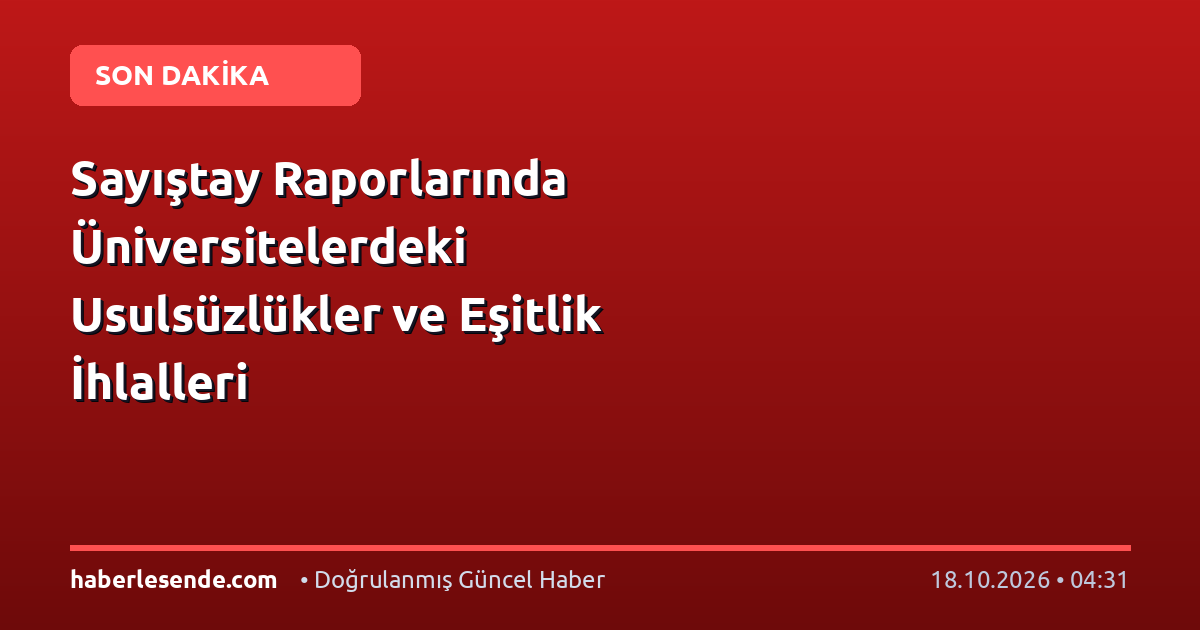 SON DAKİKA

Sayıştay Raporlarında Üniversitelerdeki Usulsüzlükler ve Eşitlik İhlalleri

haberlesende.com • Doğrulanmış Güncel Haber 18.10.2026 • 04:31